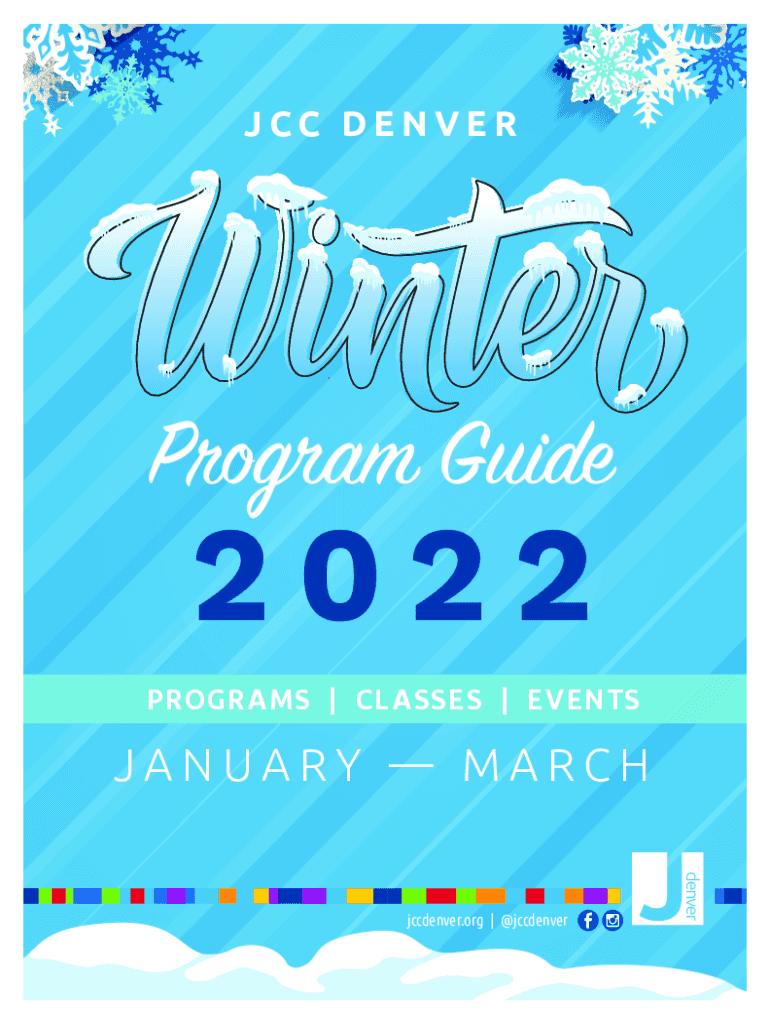 JCC DENVER

Winter

Program Guide

2022

PROGRAMS | CLASSES | EVENTS

JANUARY — MARCH

jccdenver.org | @jccdenver

J denver